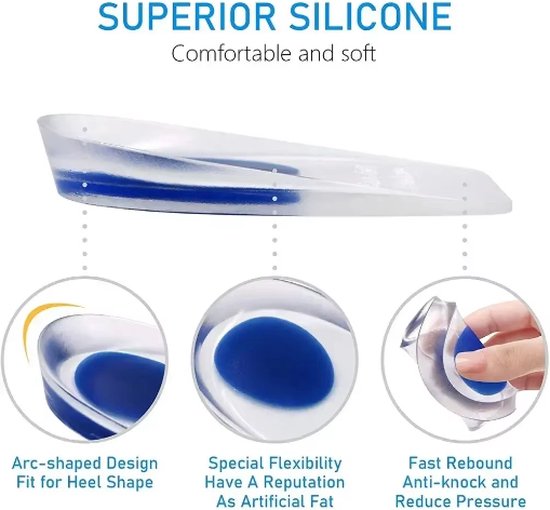 SUPERIOR SILICONE

Comfortable and soft

Arc-shaped Design
Fit for Heel Shape

Special Flexibility
Have A Reputation
As Artificial Fat

Fast Rebound
Anti-knock and
Reduce Pressure